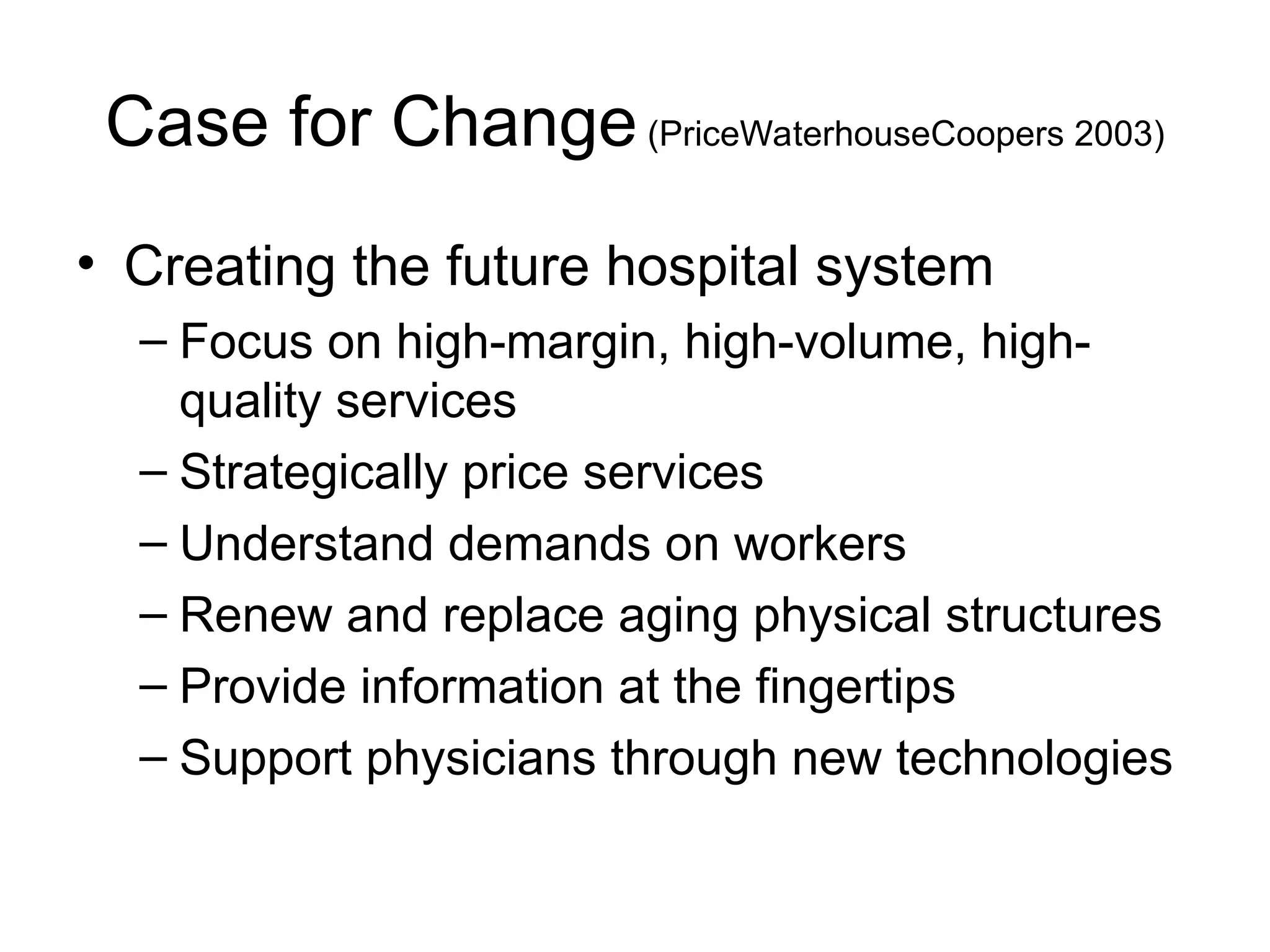 Case for Change (PriceWaterhouseCoopers 2003)

• Creating the future hospital system
– Focus on high-margin, high-volume, high-quality services
– Strategically price services
– Understand demands on workers
– Renew and replace aging physical structures
– Provide information at the fingertips
– Support physicians through new technologies